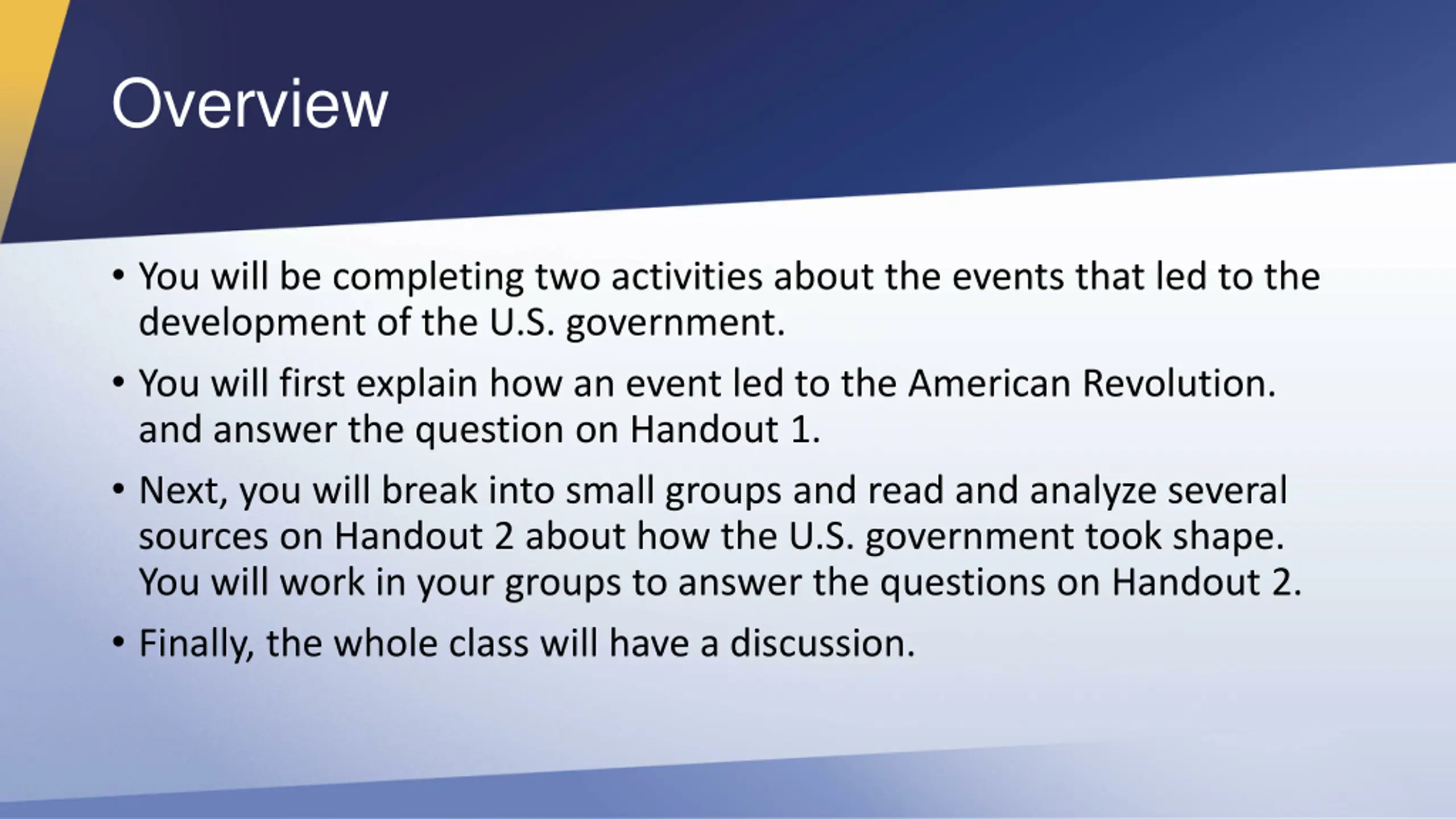 Overview

• You will be completing two activities about the events that led to the development of the U.S. government.

• You will first explain how an event led to the American Revolution. and answer the question on Handout 1.

• Next, you will break into small groups and read and analyze several sources on Handout 2 about how the U.S. government took shape. You will work in your groups to answer the questions on Handout 2.

• Finally, the whole class will have a discussion.